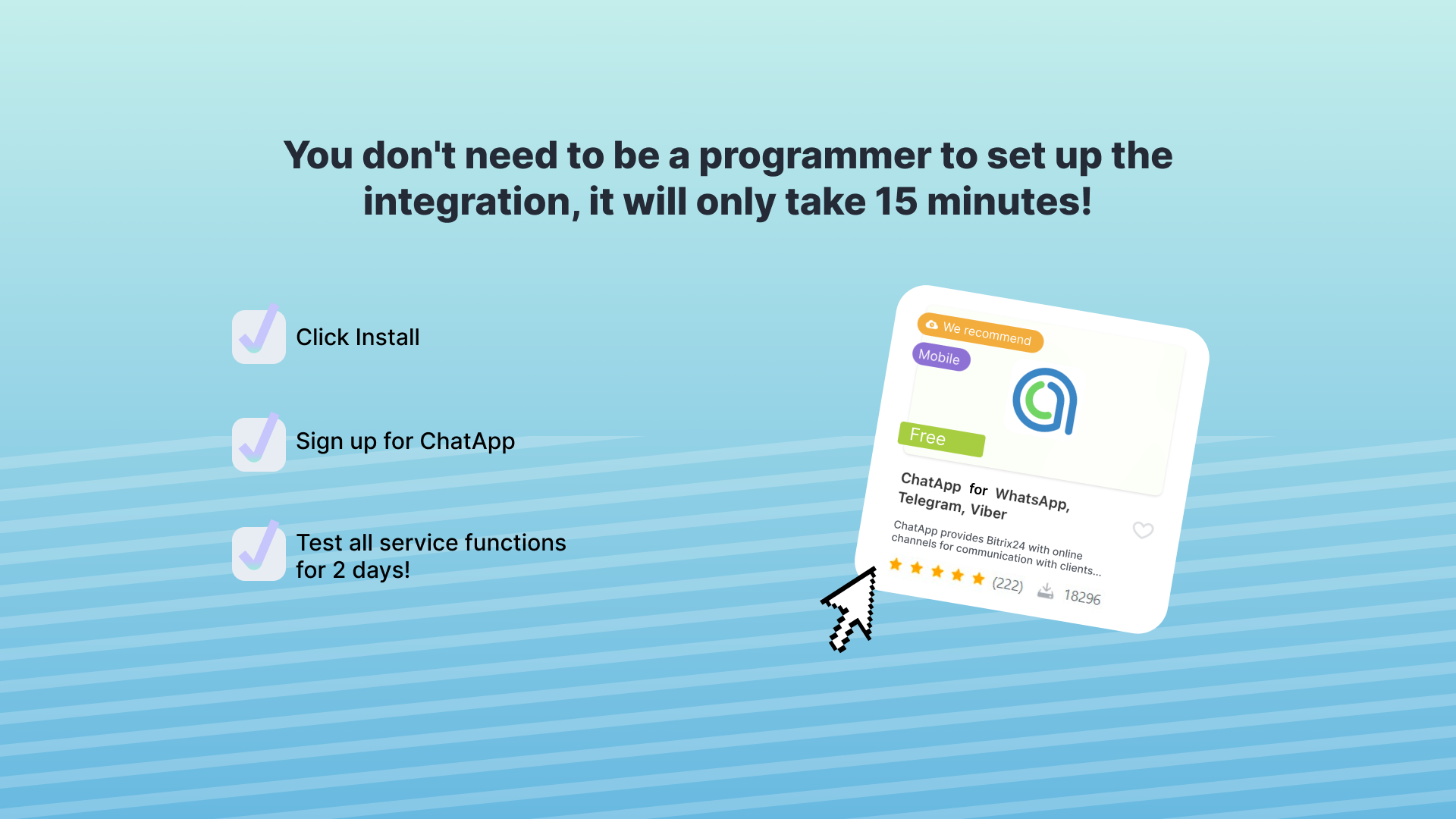 You don't need to be a programmer to set up the integration, it will only take 15 minutes!

Click Install

Sign up for ChatApp

Test all service functions for 2 days!

We recommend

Mobile

Free

ChatApp for WhatsApp, Telegram, Viber

ChatApp provides Bitrix24 with online channels for communication with clients...

(222)

18296